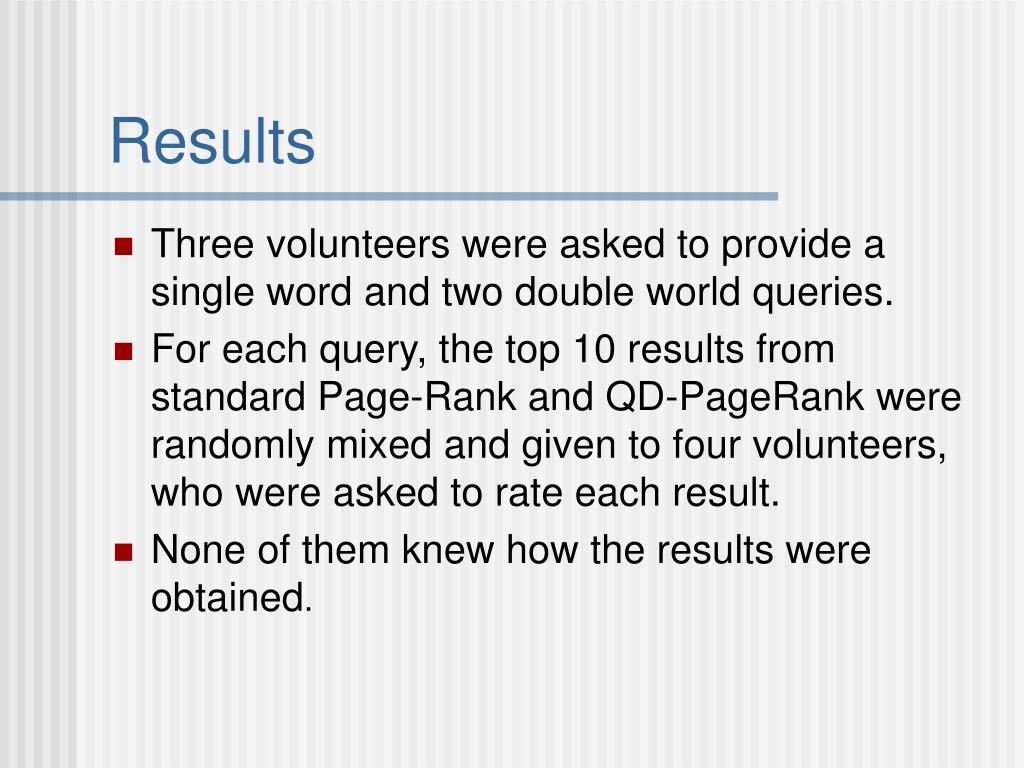 Results

Three volunteers were asked to provide a single word and two double world queries.

For each query, the top 10 results from standard Page-Rank and QD-PageRank were randomly mixed and given to four volunteers, who were asked to rate each result.

None of them knew how the results were obtained.